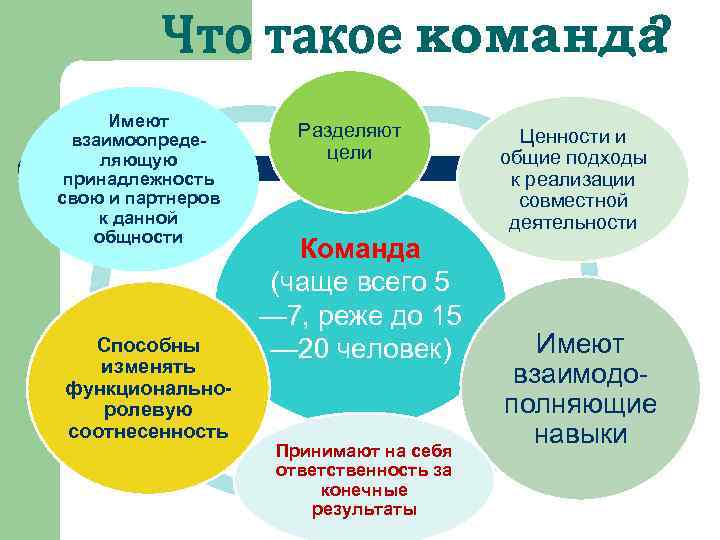 Что такое команда?

Имеют взаимоопределяющую принадлежность свою и партнеров к данной общности

Разделяют цели

Ценности и общие подходы к реализации совместной деятельности

Команда (чаще всего 5 —7, реже до 15 —20 человек)

Способны изменять функционально-ролевую соотнесенность

Имеют взаимодополняющие навыки

Принимают на себя ответственность за конечные результаты